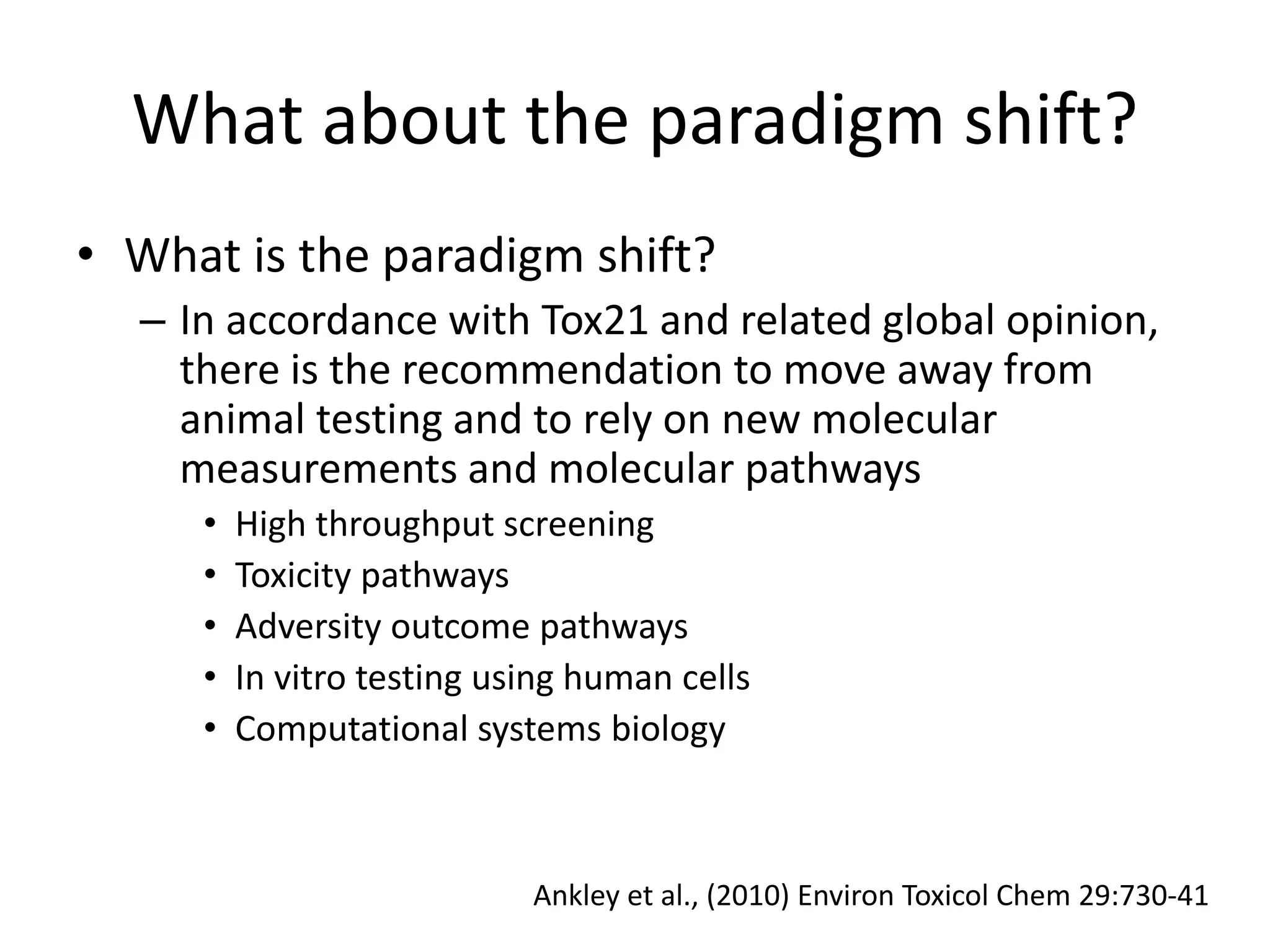 What about the paradigm shift?

• What is the paradigm shift?
– In accordance with Tox21 and related global opinion, there is the recommendation to move away from animal testing and to rely on new molecular measurements and molecular pathways
• High throughput screening
• Toxicity pathways
• Adversity outcome pathways
• In vitro testing using human cells
• Computational systems biology

Ankley et al., (2010) Environ Toxicol Chem 29:730-41